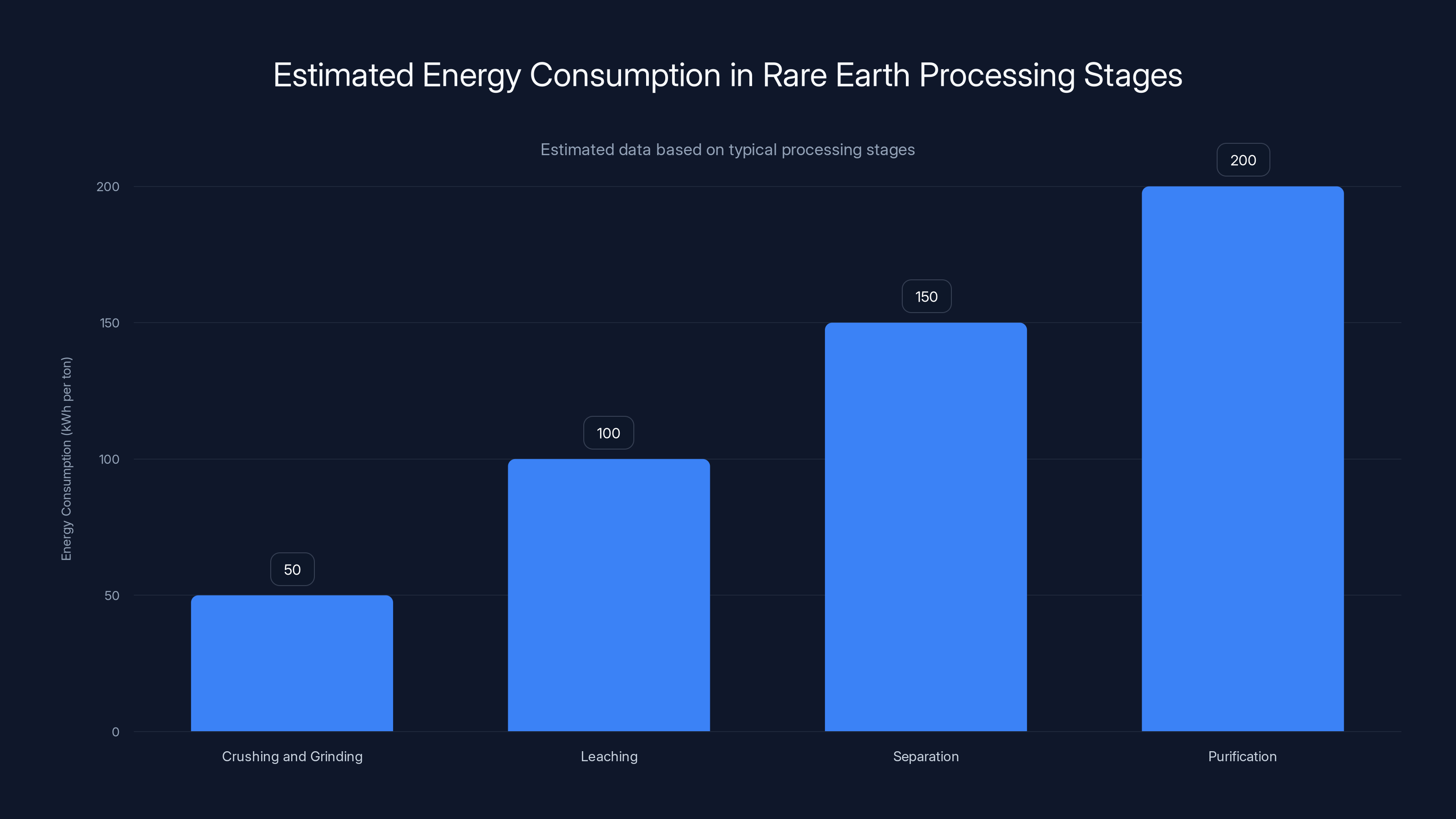 Estimated Energy Consumption in Rare Earth Processing Stages

Estimated data based on typical processing stages

Energy Consumption (kWh per ton)

200
150
100
50
0

50
100
150
200

Crushing and Grinding
Leaching
Separation
Purification